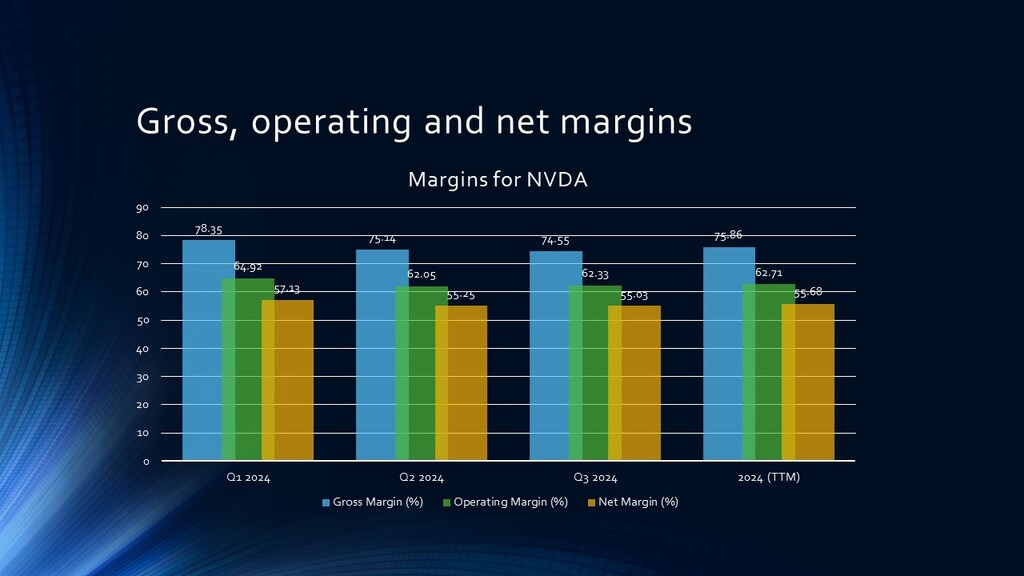 Gross, operating and net margins

Margins for NVDA

90
80
70
60
50
40
30
20
10
0

78.35
64.92
57.13
75.14
62.05
55.25
74.55
62.33
55.03
75.86
62.71
55.68

Q1 2024
Q2 2024
Q3 2024
2024 (TTM)

Gross Margin (%) Operating Margin (%) Net Margin (%)